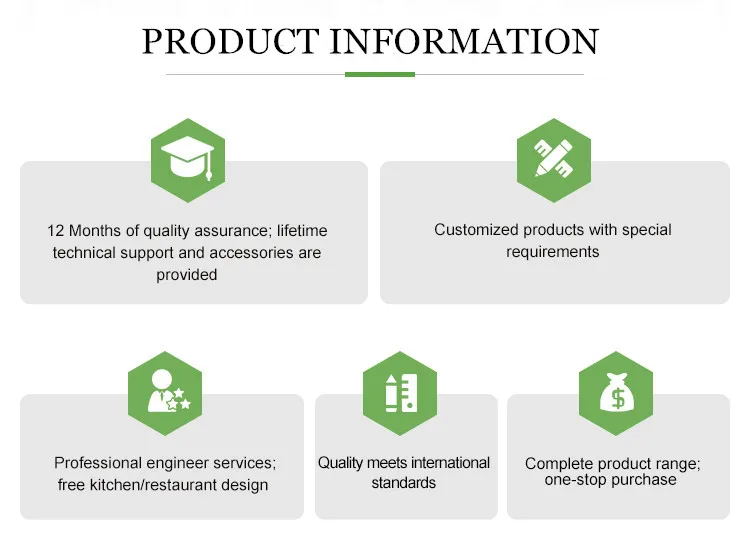 PRODUCT INFORMATION

12 Months of quality assurance; lifetime technical support and accessories are provided

Customized products with special requirements

Professional engineer services; free kitchen/restaurant design

Quality meets international standards

Complete product range; one-stop purchase